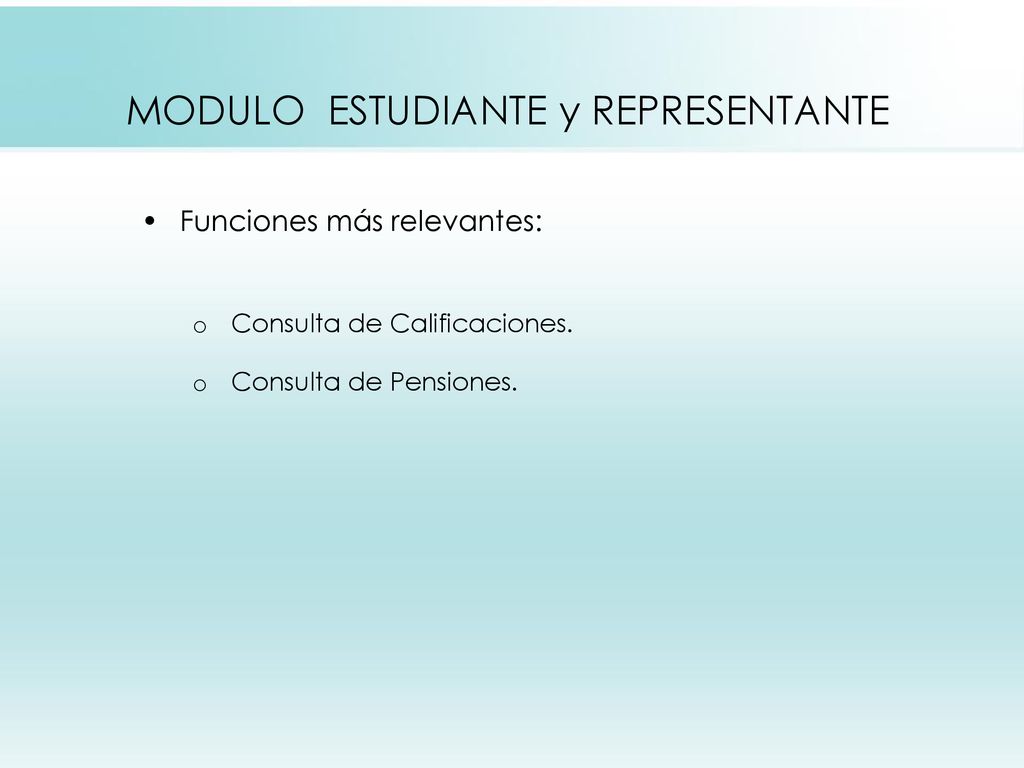 MODULO ESTUDIANTE y REPRESENTANTE

• Funciones más relevantes:

o Consulta de Calificaciones.

o Consulta de Pensiones.